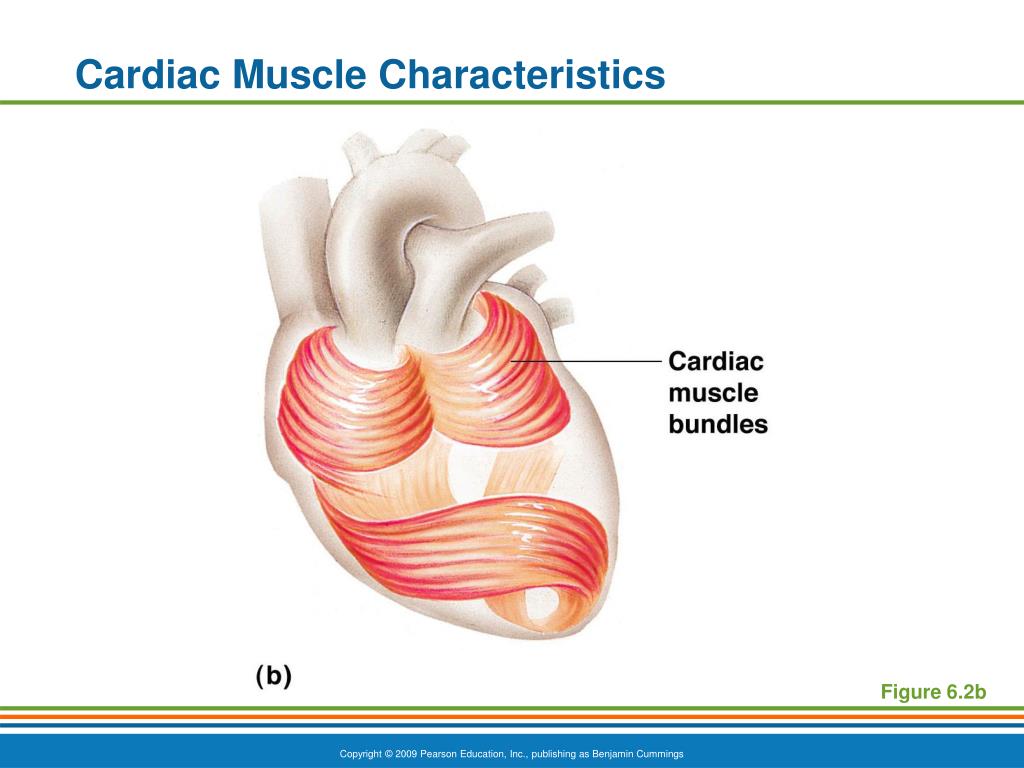 Cardiac Muscle Characteristics

Cardiac muscle bundles

(b)

Figure 6.2b

Copyright © 2009 Pearson Education, Inc., publishing as Benjamin Cummings